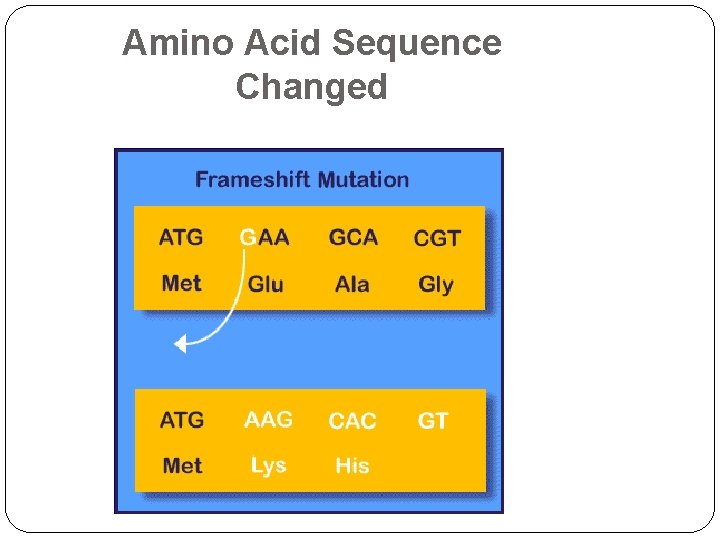 Amino Acid Sequence Changed

Frameshift Mutation

ATG GAA GCA CGT
Met Glu Ala Gly

ATG AAG CAC GT
Met Lys His